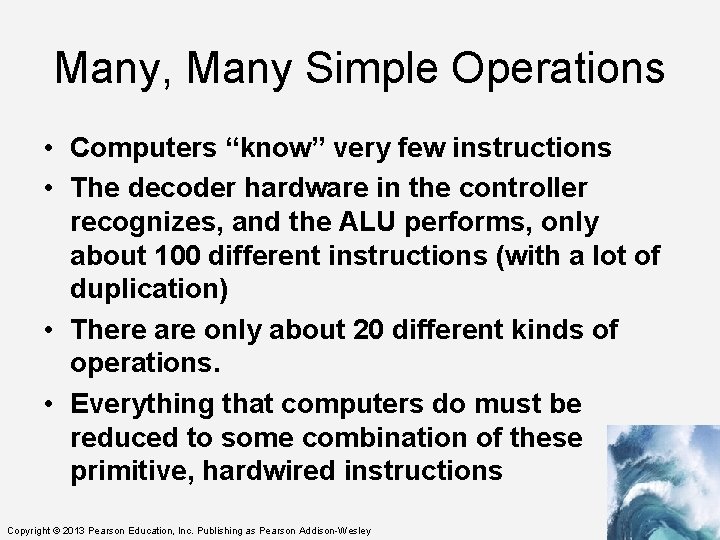 Many, Many Simple Operations

• Computers “know” very few instructions

• The decoder hardware in the controller recognizes, and the ALU performs, only about 100 different instructions (with a lot of duplication)

• There are only about 20 different kinds of operations.

• Everything that computers do must be reduced to some combination of these primitive, hardwired instructions

Copyright © 2013 Pearson Education, Inc. Publishing as Pearson Addison-Wesley